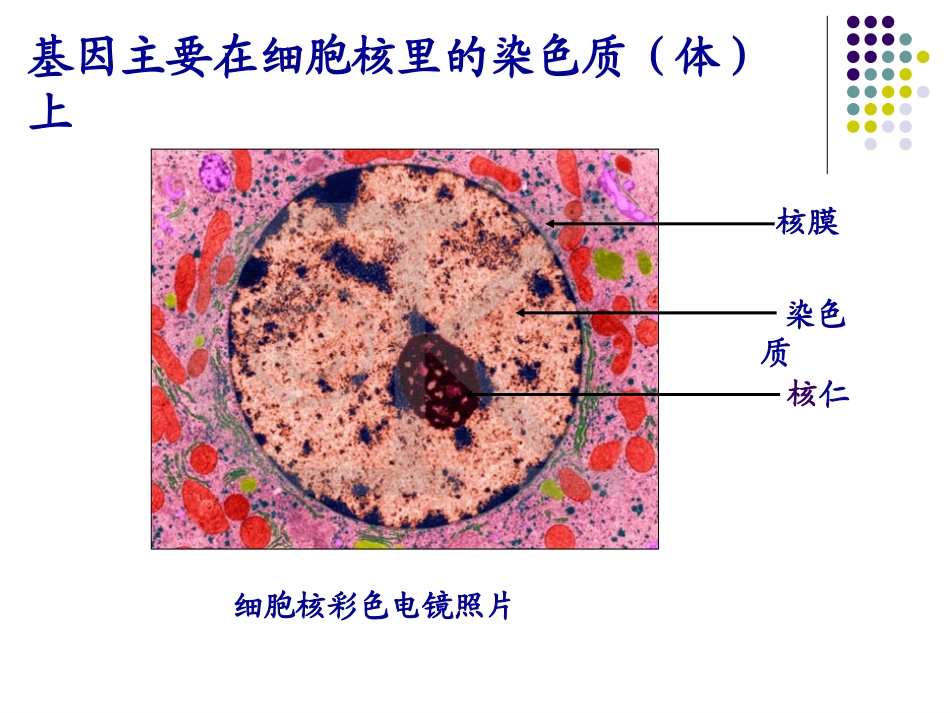 基因主要在细胞核里的染色质（体）上

核膜

染色质

核仁

细胞核彩色电镜照片